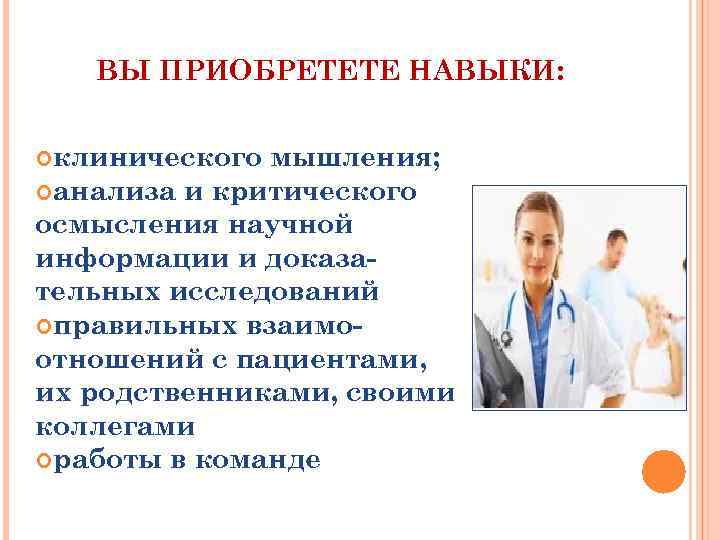 ВЫ ПРИОБРЕТЕТЕ НАВЫКИ:

клинического мышления;

анализа и критического осмысления научной информации и доказательных исследований

правильных взаимоотношений с пациентами, их родственниками, своими коллегами

работы в команде